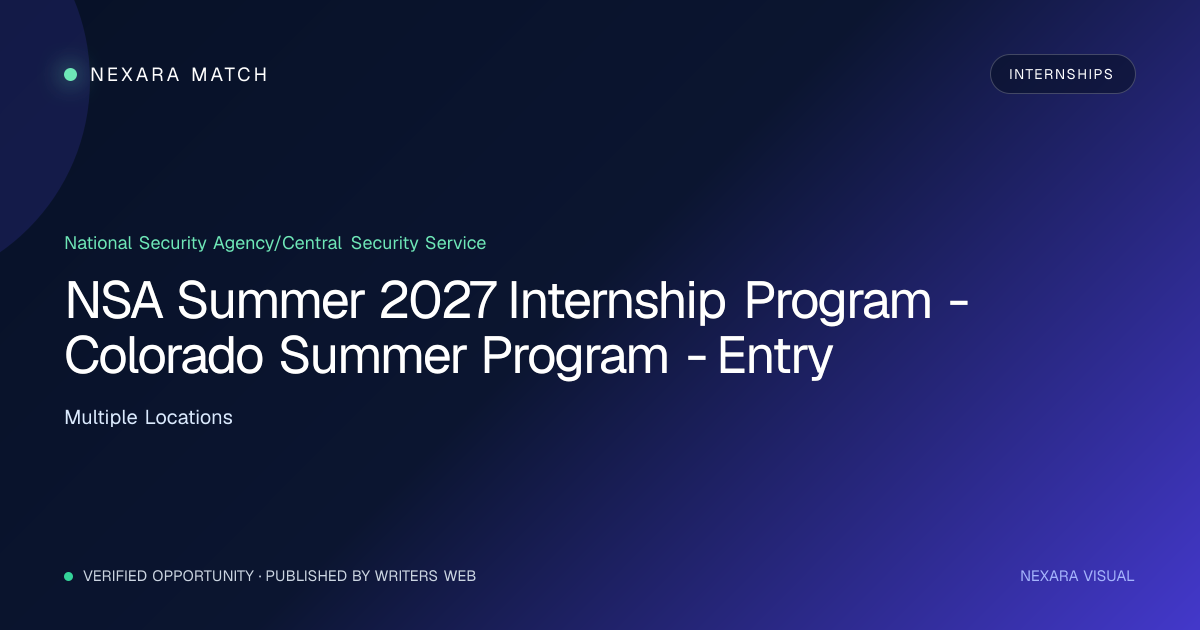 NEXARA MATCH

INTERNSHIPS

National Security Agency/Central Security Service

NSA Summer 2027 Internship Program - Colorado Summer Program - Entry

Multiple Locations

VERIFIED OPPORTUNITY · PUBLISHED BY WRITERS WEB

NEXARA VISUAL